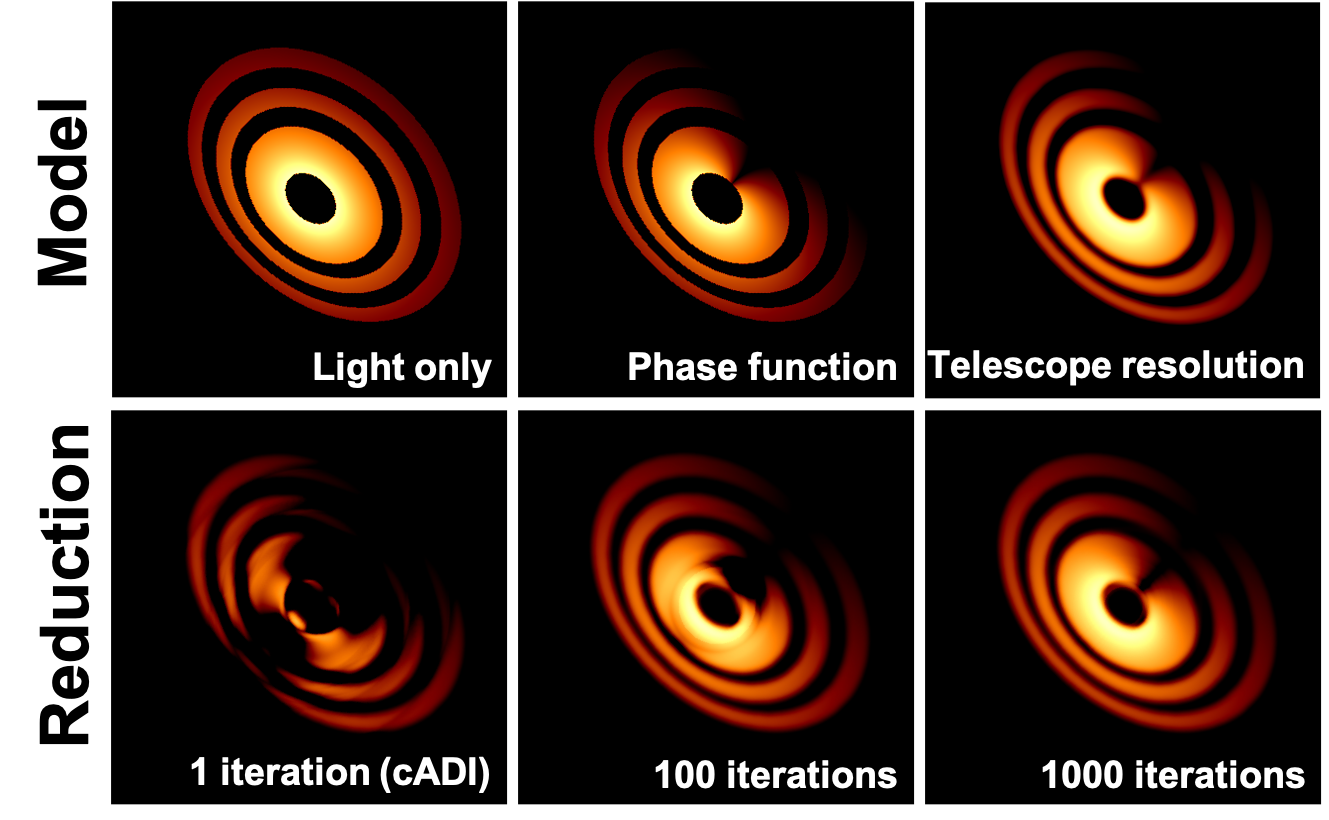 Model

Light only

Phase function

Telescope resolution

Reduction

1 iteration (cADI)

100 iterations

1000 iterations